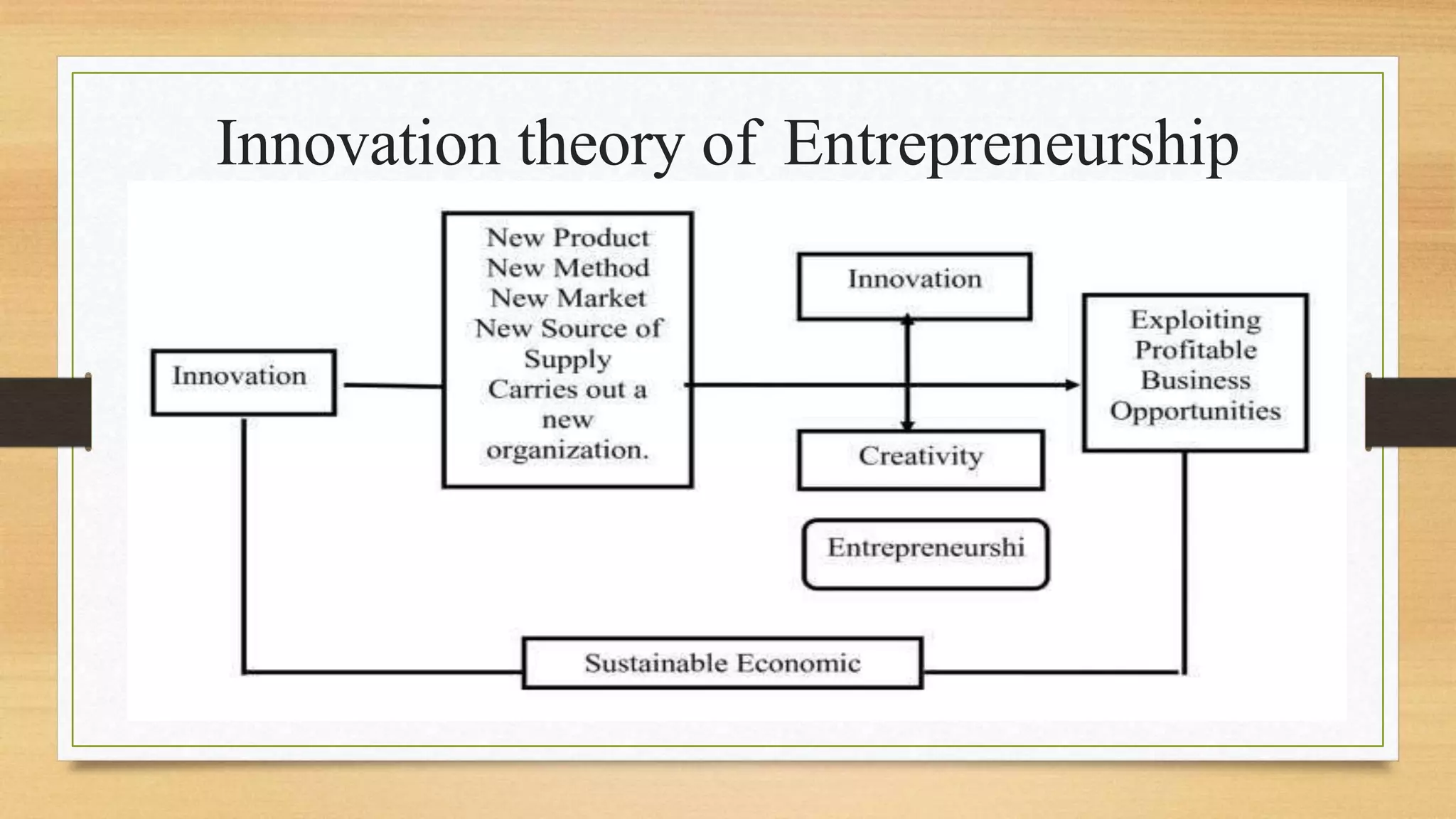 Innovation theory of Entrepreneurship

Innovation

New Product
New Method
New Market
New Source of Supply
Carries out a new organization.

Innovation

Creativity

Entrepreneurshi

Exploiting Profitable Business Opportunities

Sustainable Economic